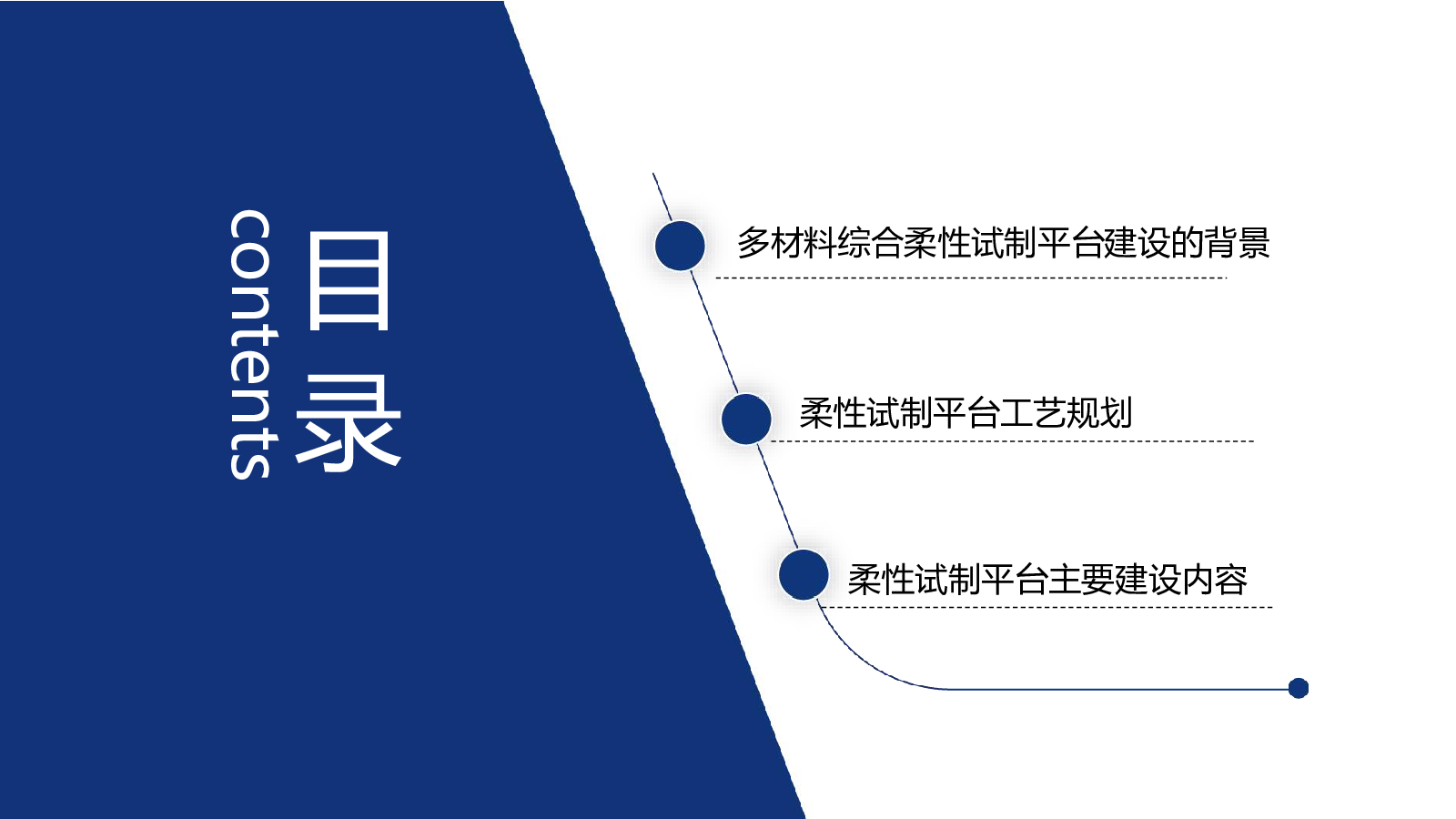 目录

contents

多材料综合柔性试制平台建设的背景

柔性试制平台工艺规划

柔性试制平台主要建设内容